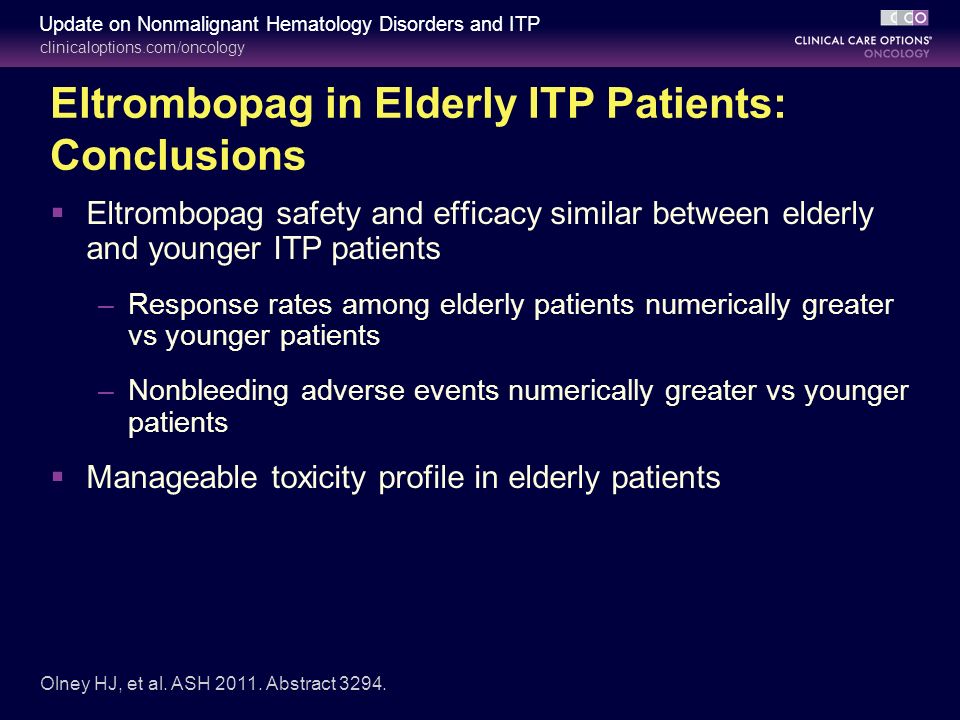 Update on Nonmalignant Hematology Disorders and ITP
clinicaloptions.com/oncology

CCO
CLINICAL CARE OPTIONS®
ONCOLOGY

Eltrombopag in Elderly ITP Patients: Conclusions

▪ Eltrombopag safety and efficacy similar between elderly and younger ITP patients

– Response rates among elderly patients numerically greater vs younger patients

– Nonbleeding adverse events numerically greater vs younger patients

▪ Manageable toxicity profile in elderly patients

Olney HJ, et al. ASH 2011. Abstract 3294.